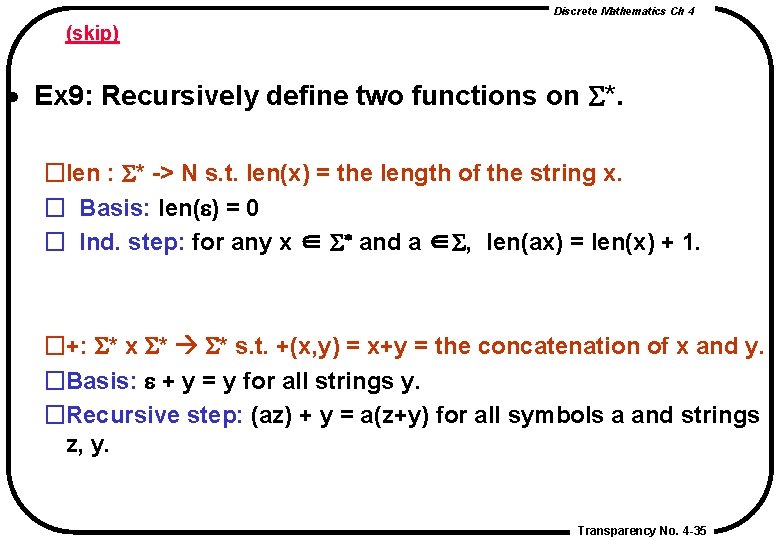 Discrete Mathematics Ch 4

(skip)

• Ex9: Recursively define two functions on $\Sigma^*$.

□len : $\Sigma^*$ -> N s.t. len(x) = the length of the string x.

□ Basis: len($\varepsilon$) = 0

□ Ind. step: for any x $\in \Sigma^*$ and a $\in \Sigma$, len(ax) = len(x) + 1.

□+: $\Sigma^*$ x $\Sigma^*$ $\rightarrow$ $\Sigma^*$ s.t. +(x,y) = x+y = the concatenation of x and y.

□Basis: $\varepsilon$ + y = y for all strings y.

□Recursive step: (az) + y = a(z+y) for all symbols a and strings z, y.

Transparency No. 4-35